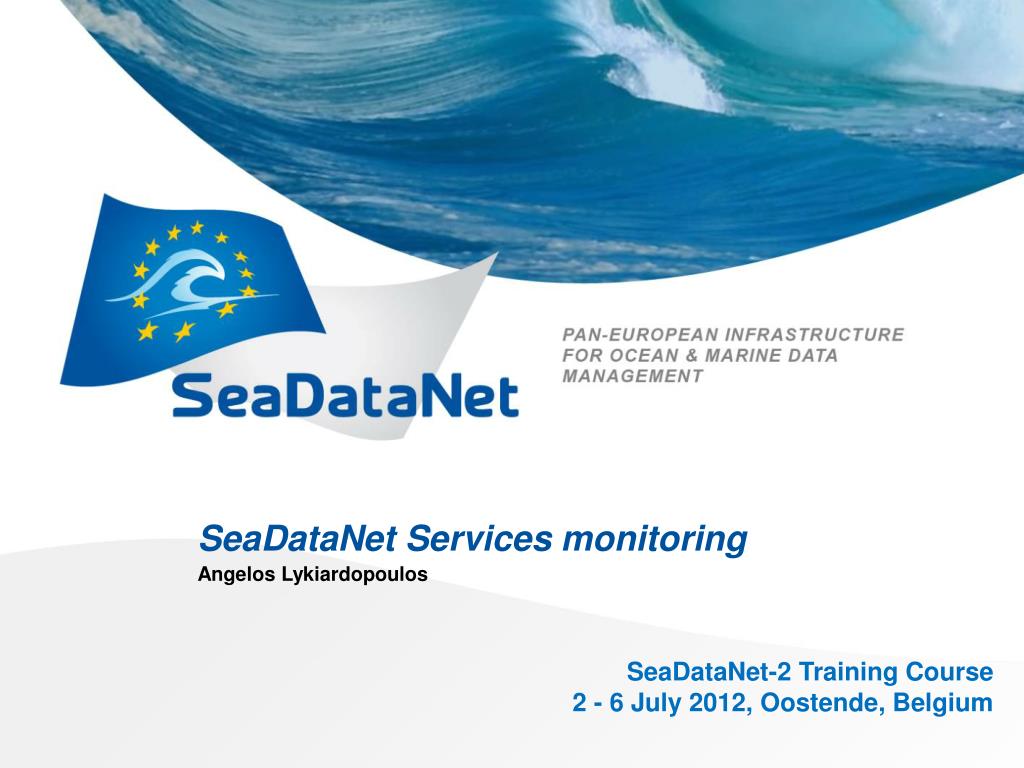 SeaDataNet

PAN-EUROPEAN INFRASTRUCTURE FOR OCEAN & MARINE DATA MANAGEMENT

SeaDataNet Services monitoring
Angelos Lykiardopoulos

SeaDataNet-2 Training Course
2 - 6 July 2012, Oostende, Belgium